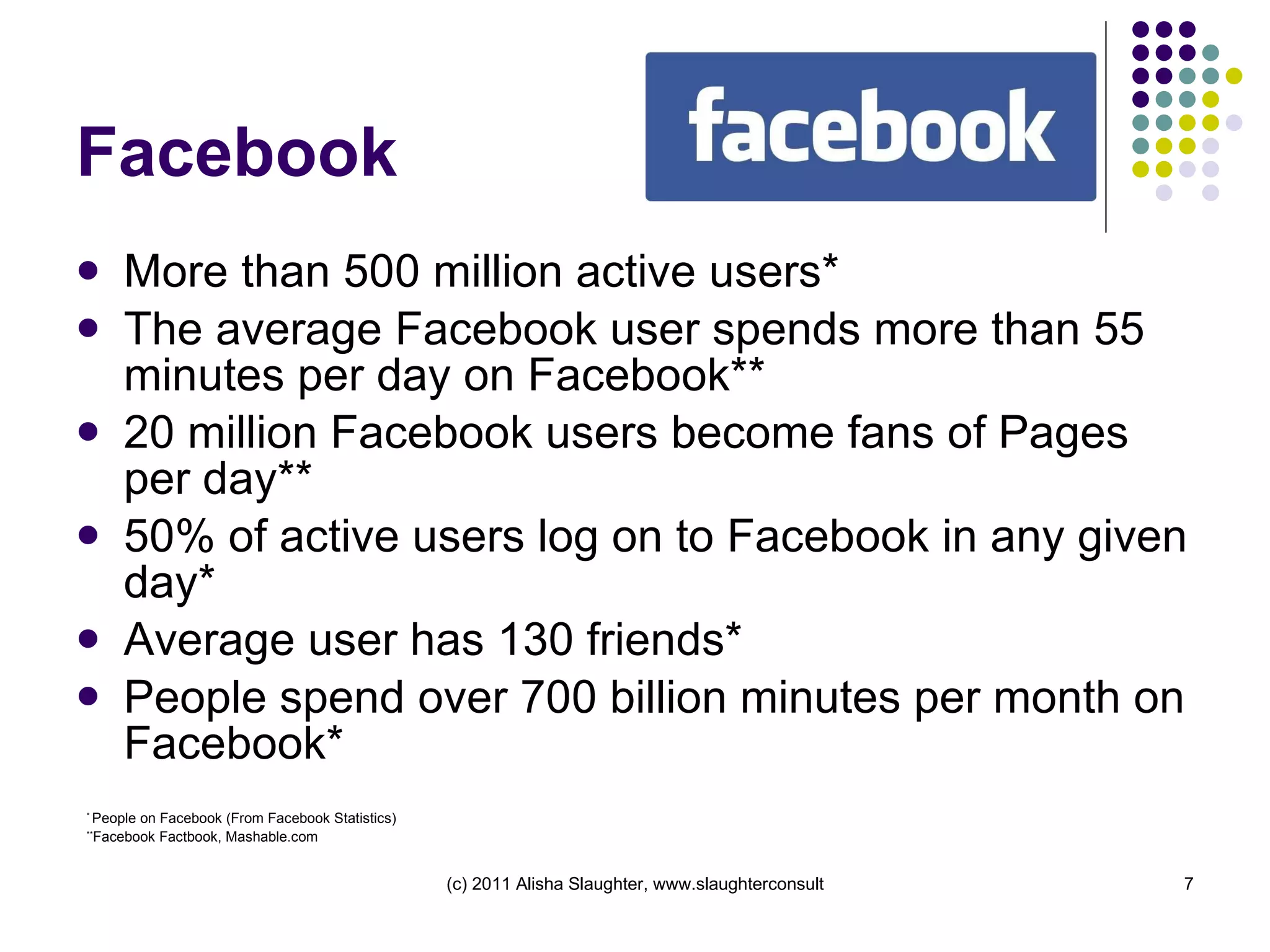 Facebook

facebook

- More than 500 million active users*
- The average Facebook user spends more than 55 minutes per day on Facebook**
- 20 million Facebook users become fans of Pages per day**
- 50% of active users log on to Facebook in any given day*
- Average user has 130 friends*
- People spend over 700 billion minutes per month on Facebook*

*People on Facebook (From Facebook Statistics)
**Facebook Factbook, Mashable.com

(c) 2011 Alisha Slaughter, www.slaughterconsult

7